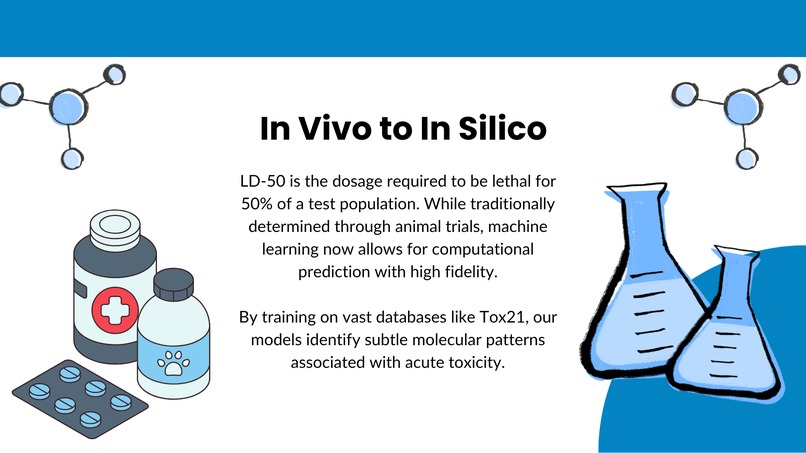 In Vivo to In Silico

LD-50 is the dosage required to be lethal for 50% of a test population. While traditionally determined through animal trials, machine learning now allows for computational prediction with high fidelity.

By training on vast databases like Tox21, our models identify subtle molecular patterns associated with acute toxicity.